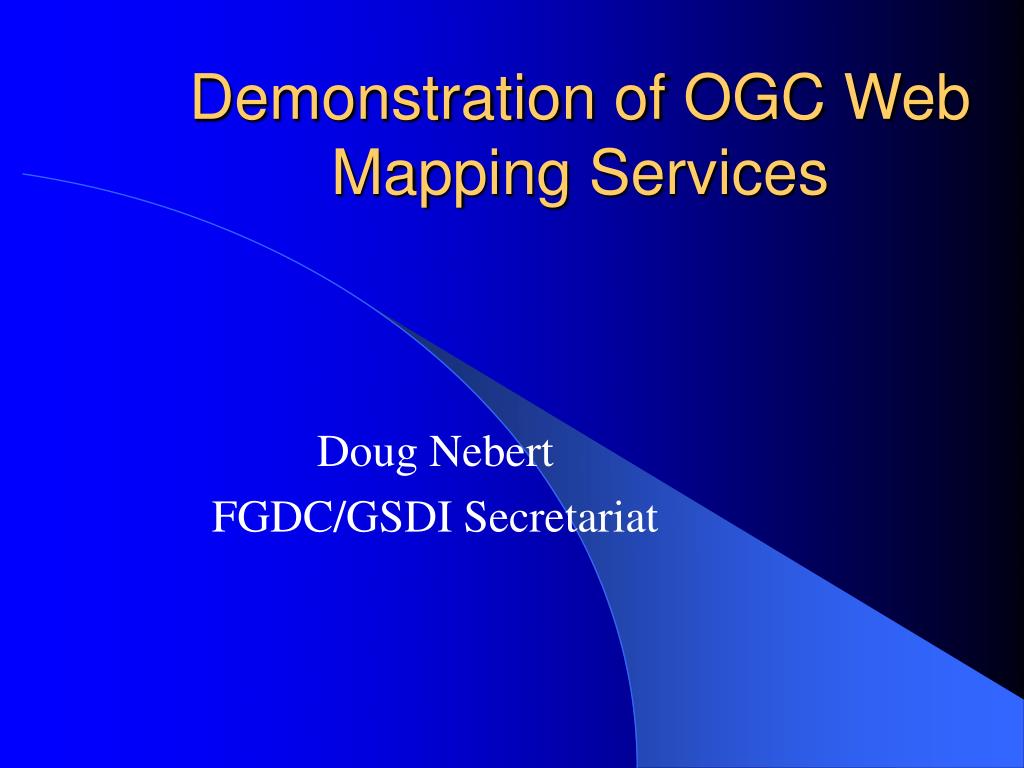 Demonstration of OGC Web Mapping Services

Doug Nebert
FGDC/GSDI Secretariat